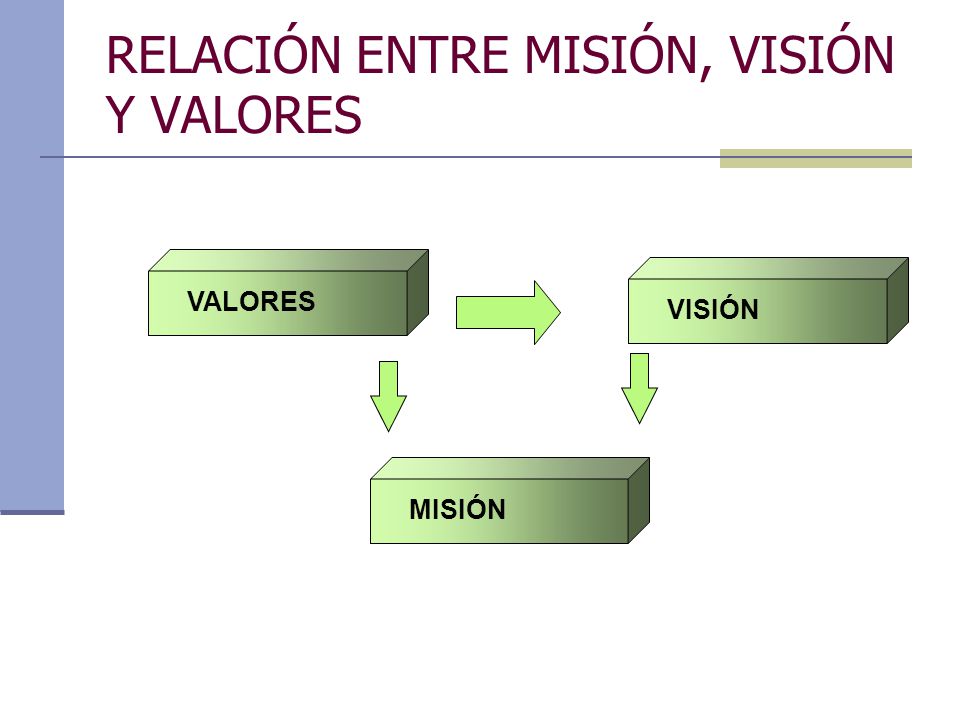 RELACIÓN ENTRE MISIÓN, VISIÓN Y VALORES

VALORES

VISIÓN

MISIÓN